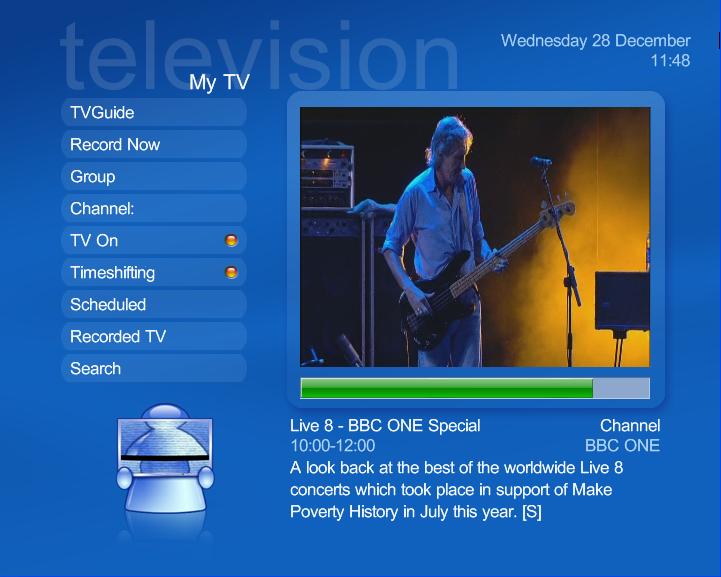 television

Wednesday 28 December
11:48

My TV

TVGuide
Record Now
Group
Channel:
TV On
Timeshifting
Scheduled
Recorded TV
Search

Live 8 - BBC ONE Special
10:00-12:00

Channel
BBC ONE

A look back at the best of the worldwide Live 8 concerts which took place in support of Make Poverty History in July this year. [S]